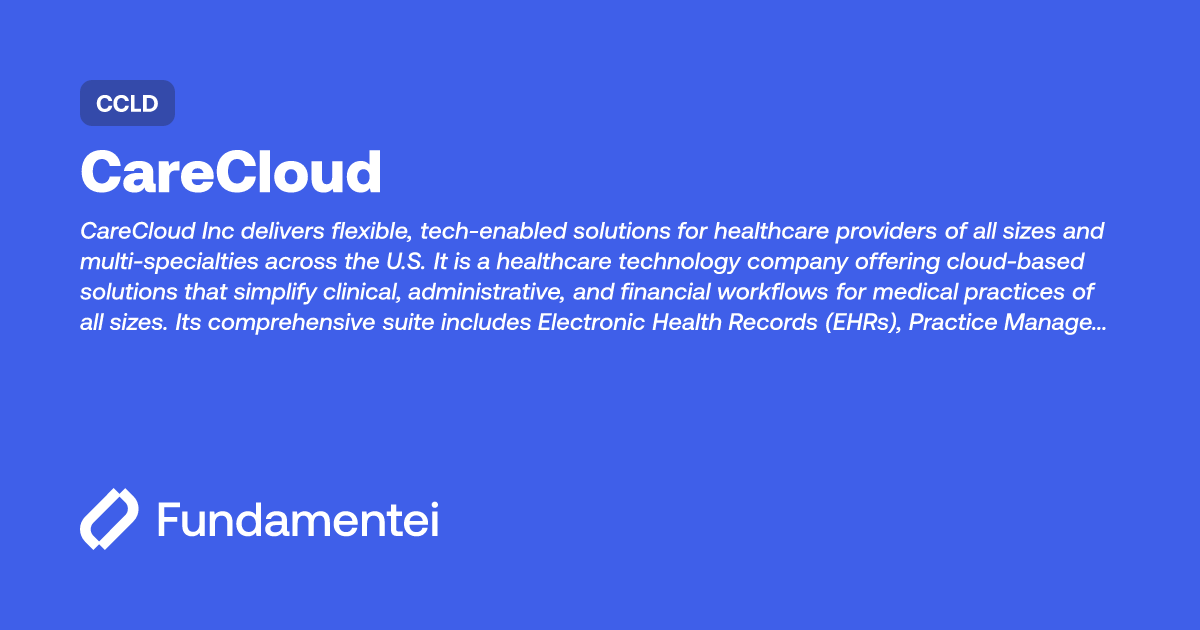 CCLD

CareCloud

CareCloud Inc delivers flexible, tech-enabled solutions for healthcare providers of all sizes and multi-specialties across the U.S. It is a healthcare technology company offering cloud-based solutions that simplify clinical, administrative, and financial workflows for medical practices of all sizes. Its comprehensive suite includes Electronic Health Records (EHRs), Practice Manage...

Fundamentei